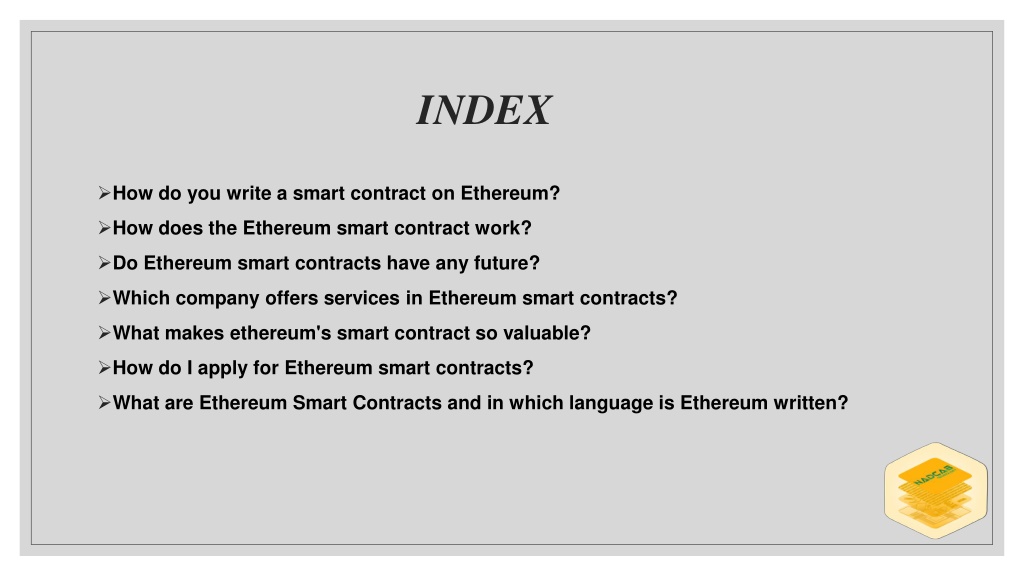 INDEX

➢How do you write a smart contract on Ethereum?
➢How does the Ethereum smart contract work?
➢Do Ethereum smart contracts have any future?
➢Which company offers services in Ethereum smart contracts?
➢What makes ethereum's smart contract so valuable?
➢How do I apply for Ethereum smart contracts?
➢What are Ethereum Smart Contracts and in which language is Ethereum written?

NADCAB